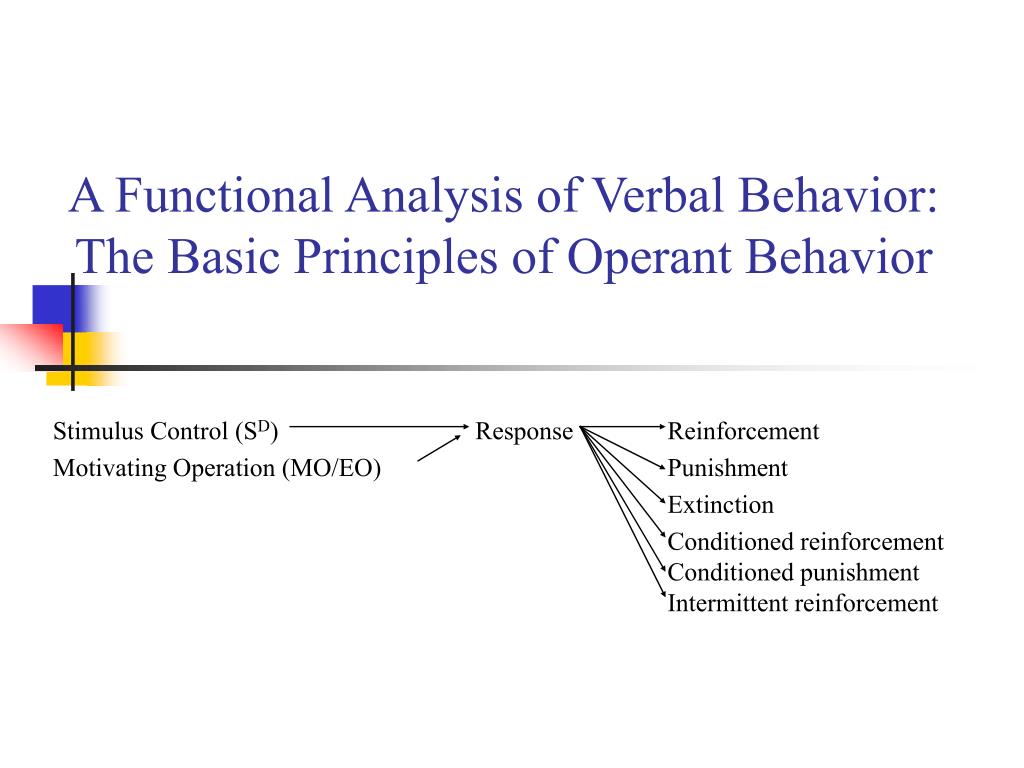 A Functional Analysis of Verbal Behavior: The Basic Principles of Operant Behavior

Stimulus Control ($S^D$)

Motivating Operation (MO/EO)

Response

Reinforcement

Punishment

Extinction

Conditioned reinforcement

Conditioned punishment

Intermittent reinforcement